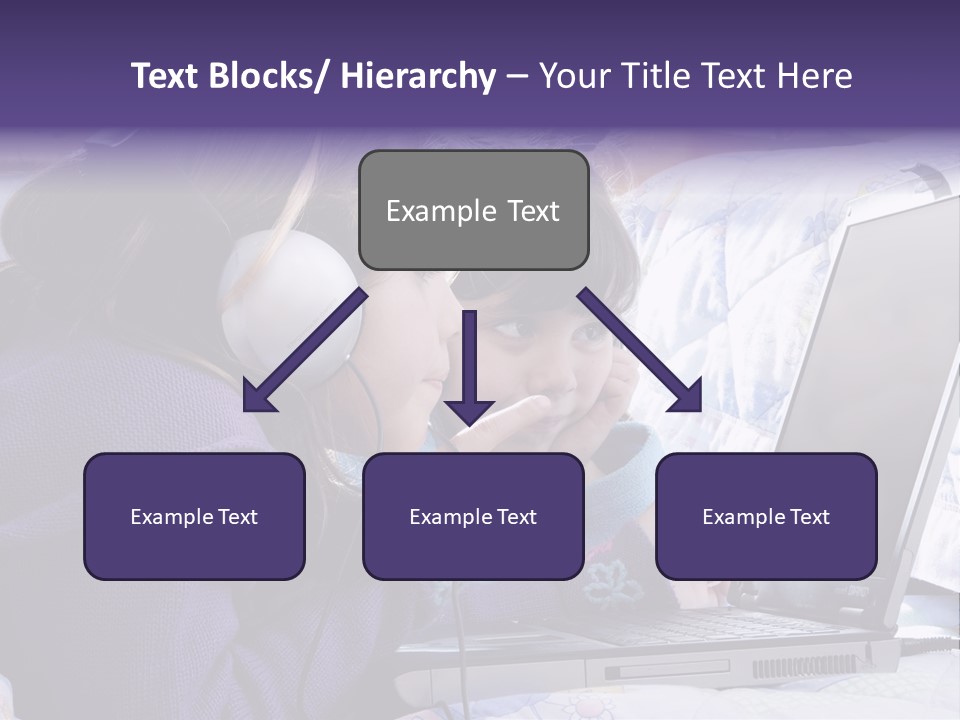 Text Blocks/ Hierarchy – Your Title Text Here

Example Text

Example Text

Example Text

Example Text